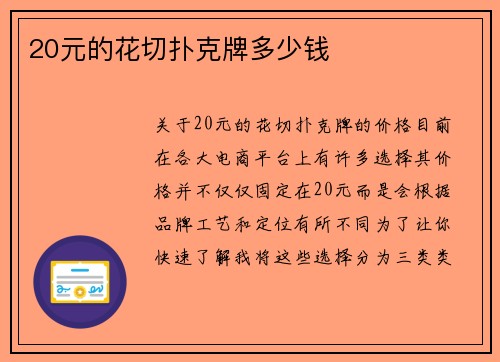 20元的花切扑克牌多少钱

关于20元的花切扑克牌的价格目前在各大电商平台上有许多选择其价格并不仅仅固定在20元而是会根据品牌工艺和定位有所不同为了让你快速了解我将这些选择分为三类类